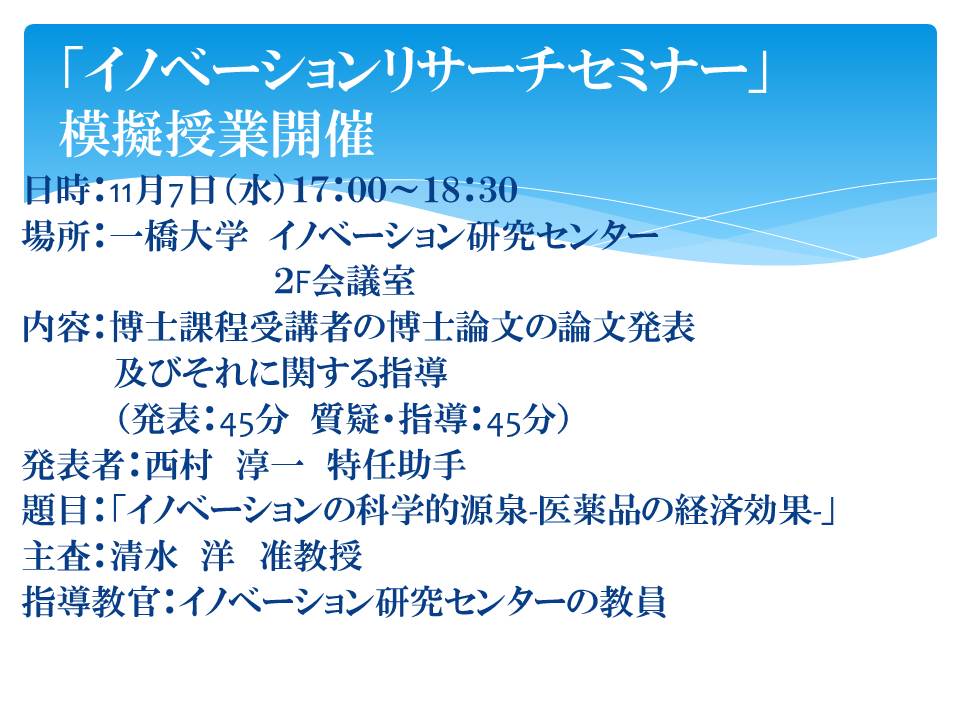 「イノベーションリサーチセミナー」
模擬授業開催

日時：11月7日（水）17：00～18：30
場所：一橋大学　イノベーション研究センター
2F会議室
内容：博士課程受講者の博士論文の論文発表
及びそれに関する指導
（発表：45分　質疑・指導：45分）
発表者：西村　淳一　特任助手
題目：「イノベーションの科学的源泉-医薬品の経済効果-」
主査：清水　洋　准教授
指導教官：イノベーション研究センターの教員